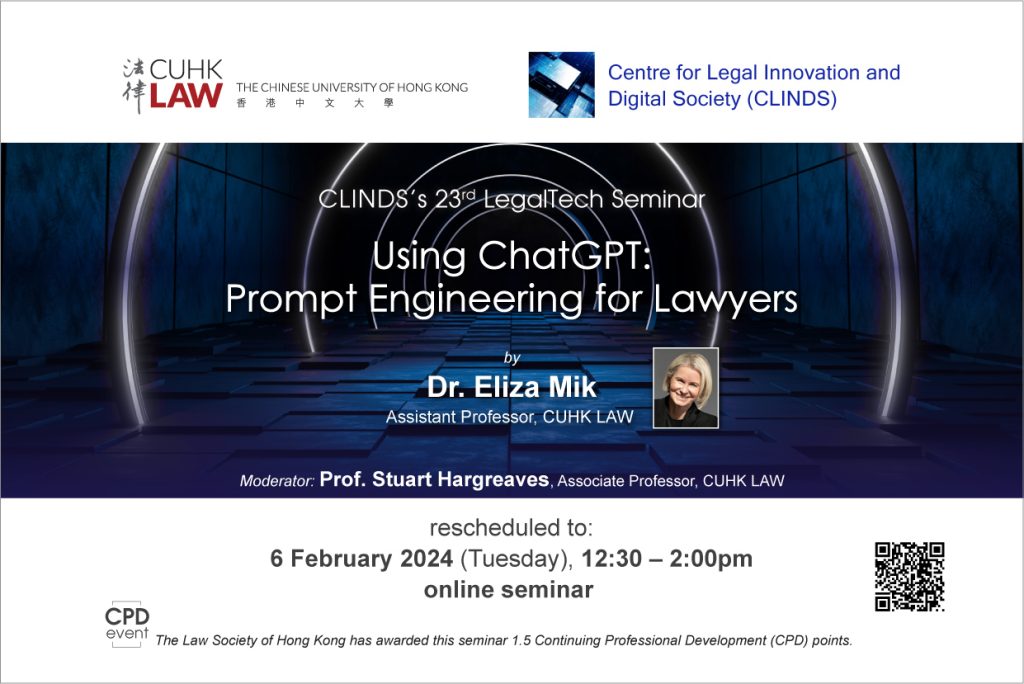 法律 CUHK LAW THE CHINESE UNIVERSITY OF HONG KONG 香港中文大學

Centre for Legal Innovation and Digital Society (CLINDS)

CLINDS's 23$^{rd}$ LegalTech Seminar

Using ChatGPT: Prompt Engineering for Lawyers

by

Dr. Eliza Mik

Assistant Professor, CUHK LAW

Moderator: Prof. Stuart Hargreaves, Associate Professor, CUHK LAW

rescheduled to:

6 February 2024 (Tuesday), 12:30 – 2:00pm

online seminar

CPD event

The Law Society of Hong Kong has awarded this seminar 1.5 Continuing Professional Development (CPD) points.